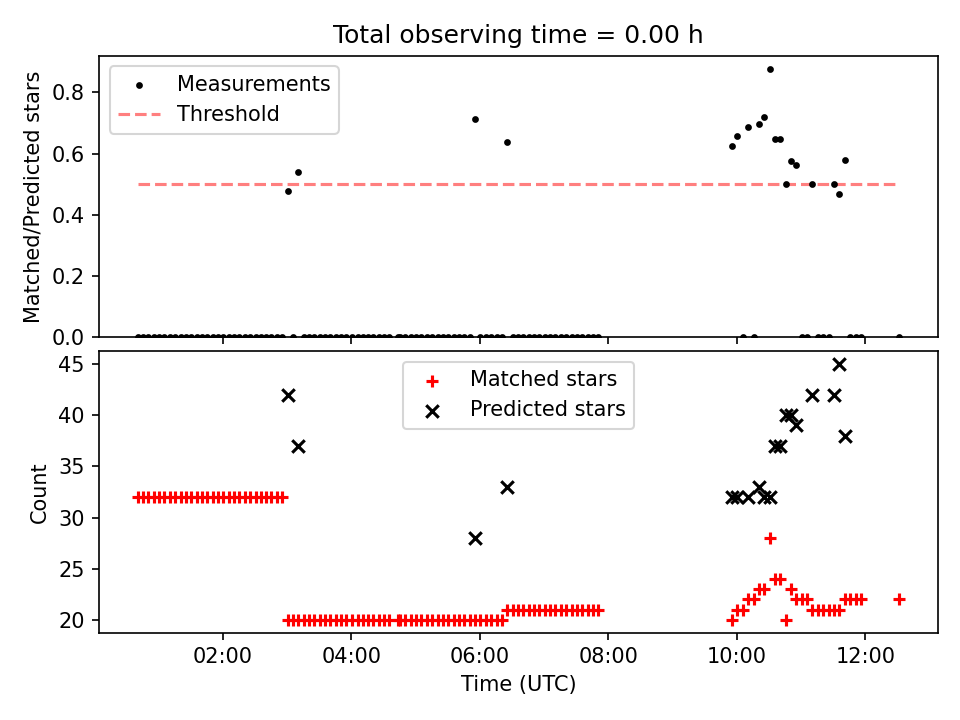 Total observing time = 0.00 h

Measurements
Threshold

Matched/Predicted stars

0.8
0.6
0.4
0.2
0.0

Matched stars
Predicted stars

Count

45
40
35
30
25
20

02:00
04:00
06:00
08:00
10:00
12:00

Time (UTC)